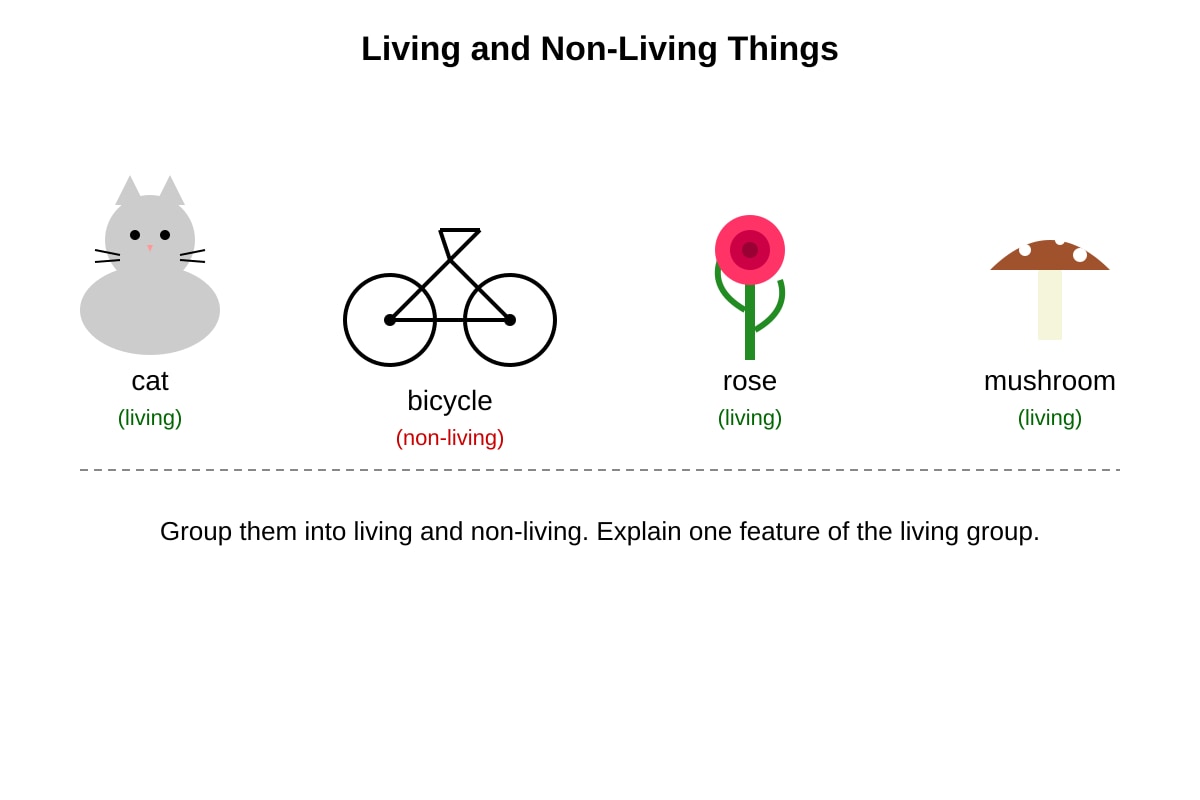 Living and Non-Living Things

cat
(living)

bicycle
(non-living)

rose
(living)

mushroom
(living)

Group them into living and non-living. Explain one feature of the living group.